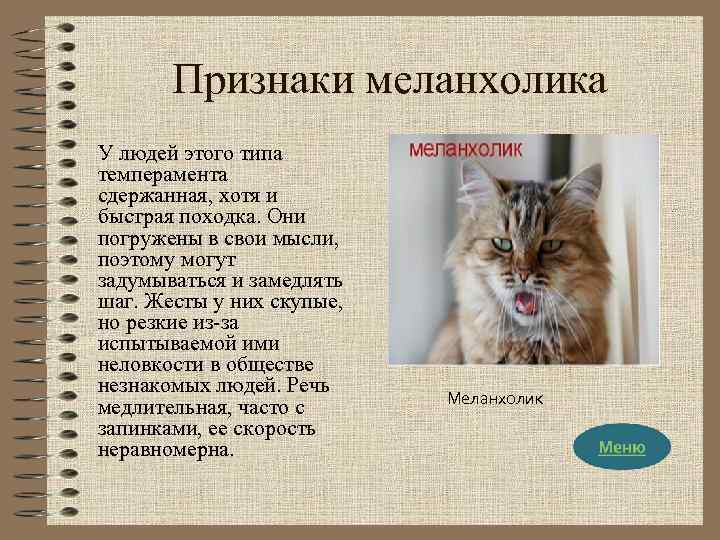 Признаки меланхолика

У людей этого типа темперамента сдержанная, хотя и быстрая походка. Они погружены в свои мысли, поэтому могут задумываться и замедлять шаг. Жесты у них скупые, но резкие из-за испытываемой ими неловкости в обществе незнакомых людей. Речь медлительная, часто с запинками, ее скорость неравномерна.

меланхолик

Меланхолик

Меню